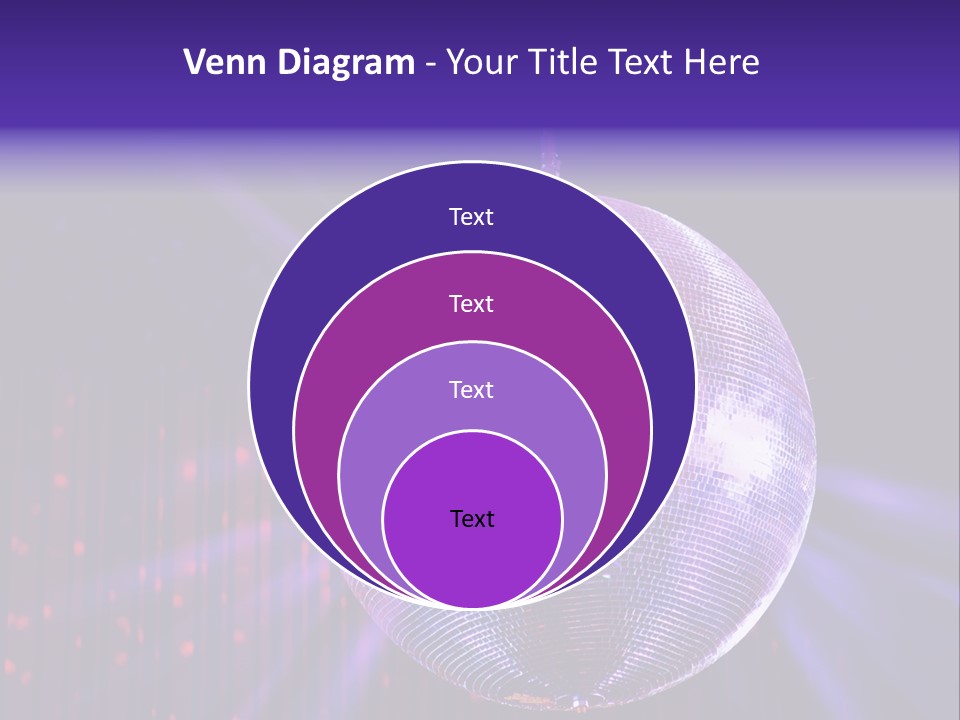 Venn Diagram - Your Title Text Here

Text

Text

Text

Text